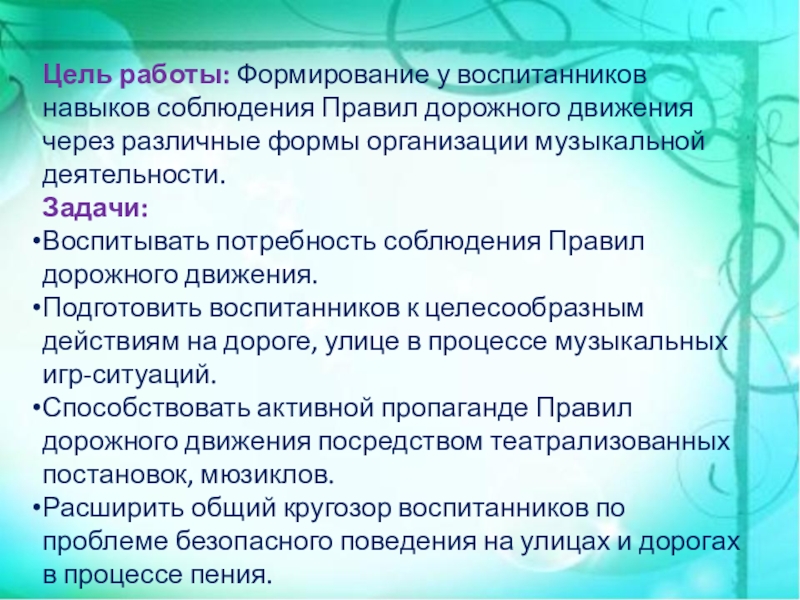 Цель работы: Формирование у воспитанников навыков соблюдения Правил дорожного движения через различные формы организации музыкальной деятельности.

Задачи:

•Воспитывать потребность соблюдения Правил дорожного движения.

•Подготовить воспитанников к целесообразным действиям на дороге, улице в процессе музыкальных игр-ситуаций.

•Способствовать активной пропаганде Правил дорожного движения посредством театрализованных постановок, мюзиклов.

•Расширить общий кругозор воспитанников по проблеме безопасного поведения на улицах и дорогах в процессе пения.